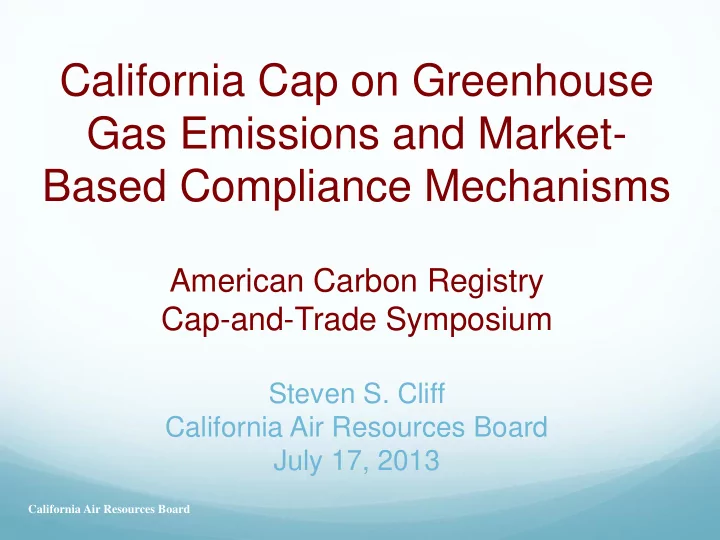 California Cap on Greenhouse Gas Emissions and Market-Based Compliance Mechanisms

American Carbon Registry
Cap-and-Trade Symposium

Steven S. Cliff
California Air Resources Board
July 17, 2013

California Air Resources Board